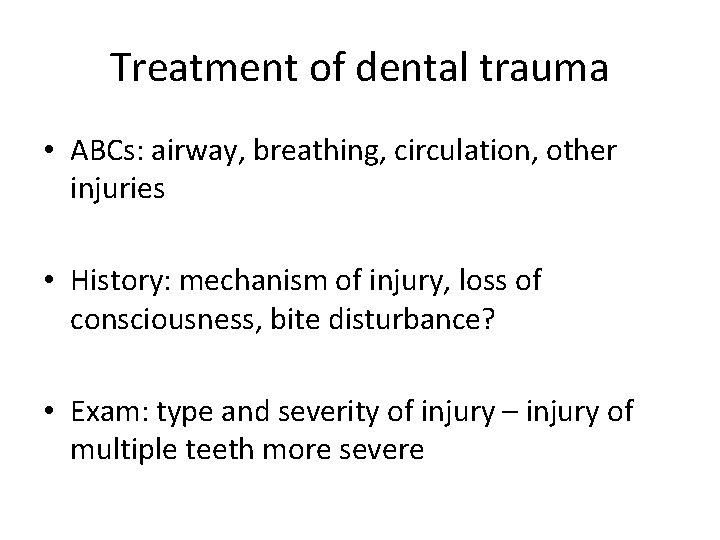 Treatment of dental trauma

• ABCs: airway, breathing, circulation, other injuries

• History: mechanism of injury, loss of consciousness, bite disturbance?

• Exam: type and severity of injury – injury of multiple teeth more severe